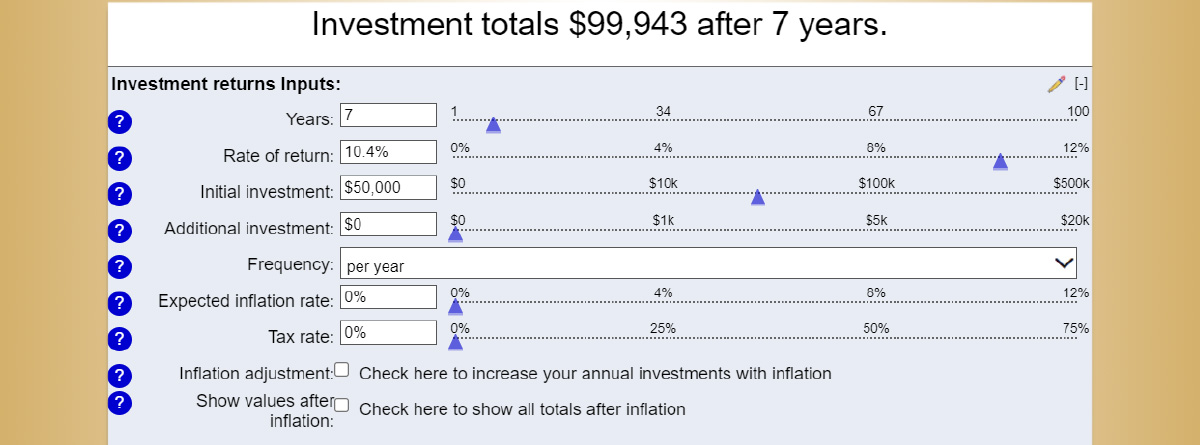 Investment totals $99,943 after 7 years.

Investment returns Inputs:

[-]

?
Years: 7
1 34 67 100

?
Rate of return: 10.4%
0% 4% 8% 12%

?
Initial investment: $50,000
$0 $10k $100k $500k

?
Additional investment: $0
$0 $1k $5k $20k

?
Frequency: per year

?
Expected inflation rate: 0%
0% 4% 8% 12%

?
Tax rate: 0%
0% 25% 50% 75%

?
Inflation adjustment: Check here to increase your annual investments with inflation

?
Show values after inflation: Check here to show all totals after inflation